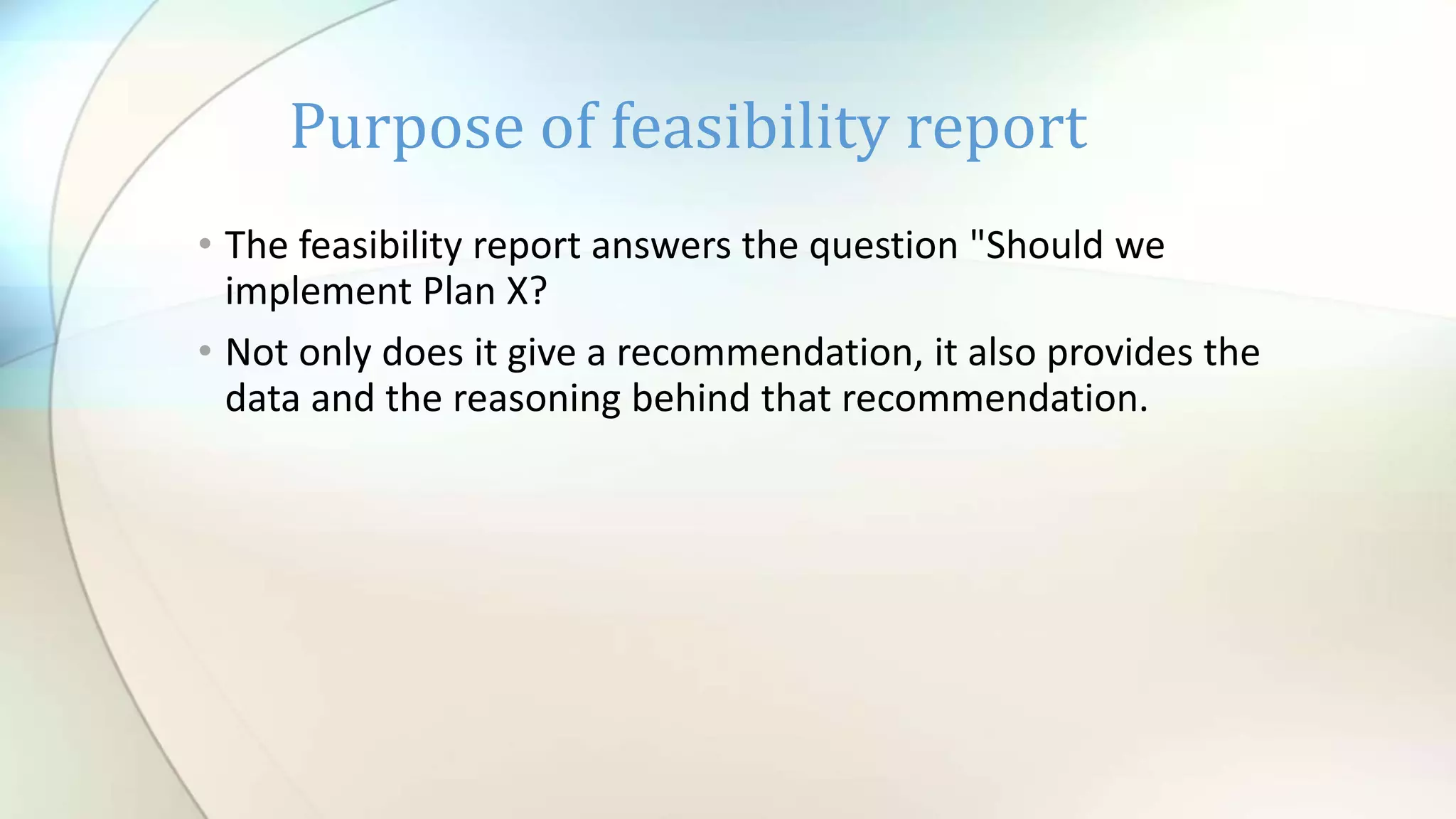 Purpose of feasibility report

• The feasibility report answers the question "Should we implement Plan X?

• Not only does it give a recommendation, it also provides the data and the reasoning behind that recommendation.